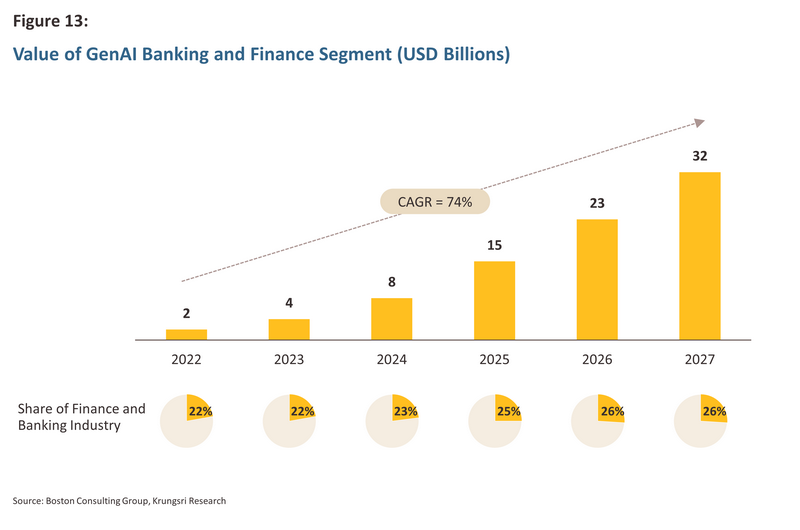 Figure 13:

Value of GenAI Banking and Finance Segment (USD Billions)

CAGR = 74%

2
4
8
15
23
32

2022
2023
2024
2025
2026
2027

Share of Finance and Banking Industry

22%
22%
23%
25%
26%
26%

Source: Boston Consulting Group, Krungsri Research